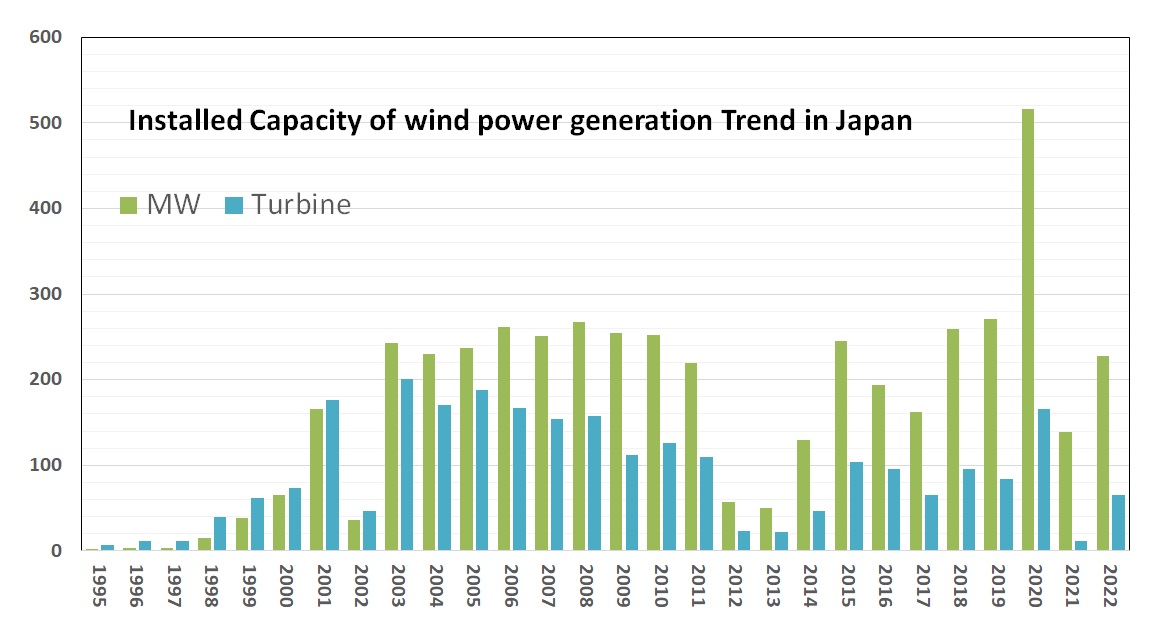 600
500
400
300
200
100
0

Installed Capacity of wind power generation Trend in Japan

MW Turbine

1995
1996
1997
1998
1999
2000
2001
2002
2003
2004
2005
2006
2007
2008
2009
2010
2011
2012
2013
2014
2015
2016
2017
2018
2019
2020
2021
2022